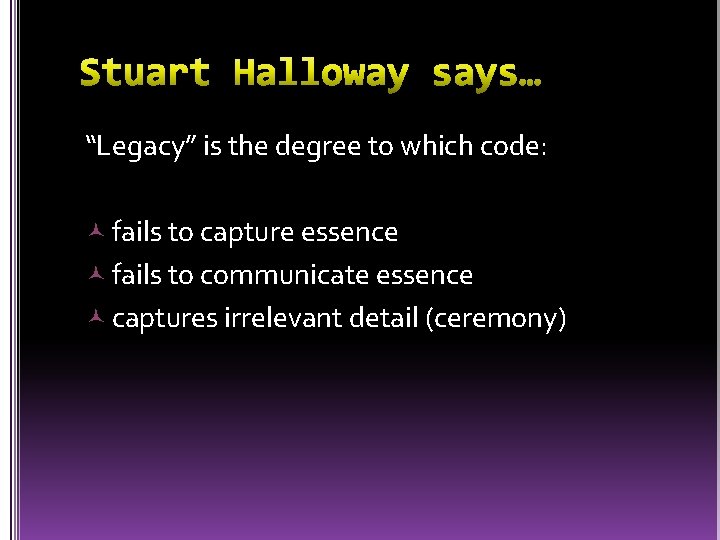 Stuart Halloway says…

“Legacy” is the degree to which code:

fails to capture essence
fails to communicate essence
captures irrelevant detail (ceremony)